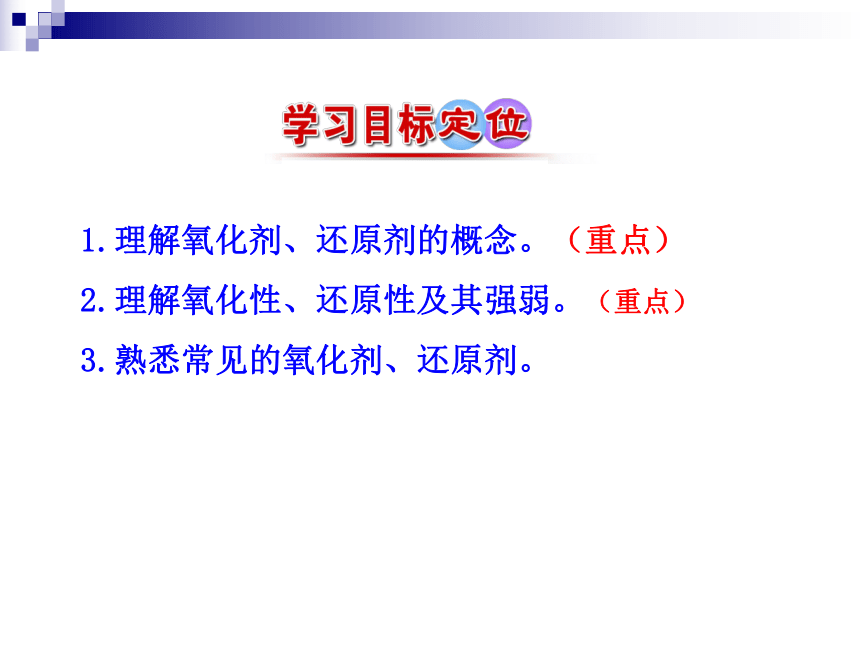 学习目标定位

1.理解氧化剂、还原剂的概念。（重点）

2.理解氧化性、还原性及其强弱。（重点）

3.熟悉常见的氧化剂、还原剂。